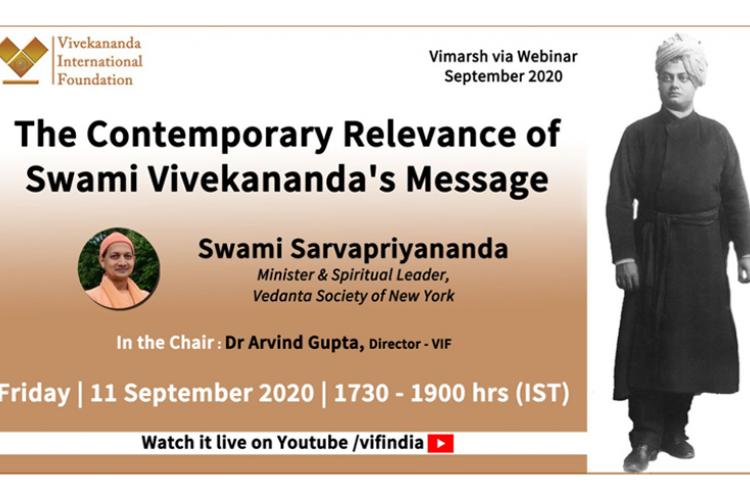 Vivekananda International Foundation

Vimarsh via Webinar
September 2020

The Contemporary Relevance of Swami Vivekananda's Message

Swami Sarvapriyananda
Minister & Spiritual Leader, Vedanta Society of New York

In the Chair : Dr Arvind Gupta, Director - VIF

Friday | 11 September 2020 | 1730 - 1900 hrs (IST)

Watch it live on Youtube /vifindia